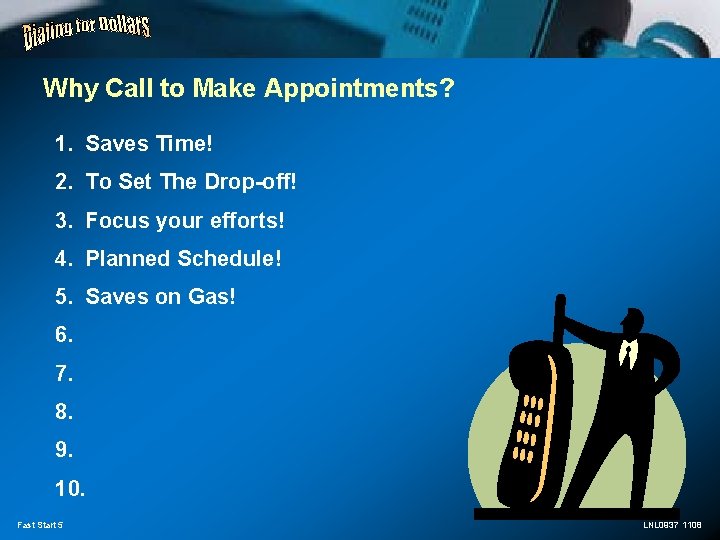 Dialing for Dollars

Why Call to Make Appointments?

1. Saves Time!
2. To Set The Drop-off!
3. Focus your efforts!
4. Planned Schedule!
5. Saves on Gas!
6.
7.
8.
9.
10.

Fast Start 5

LNL0937 1108